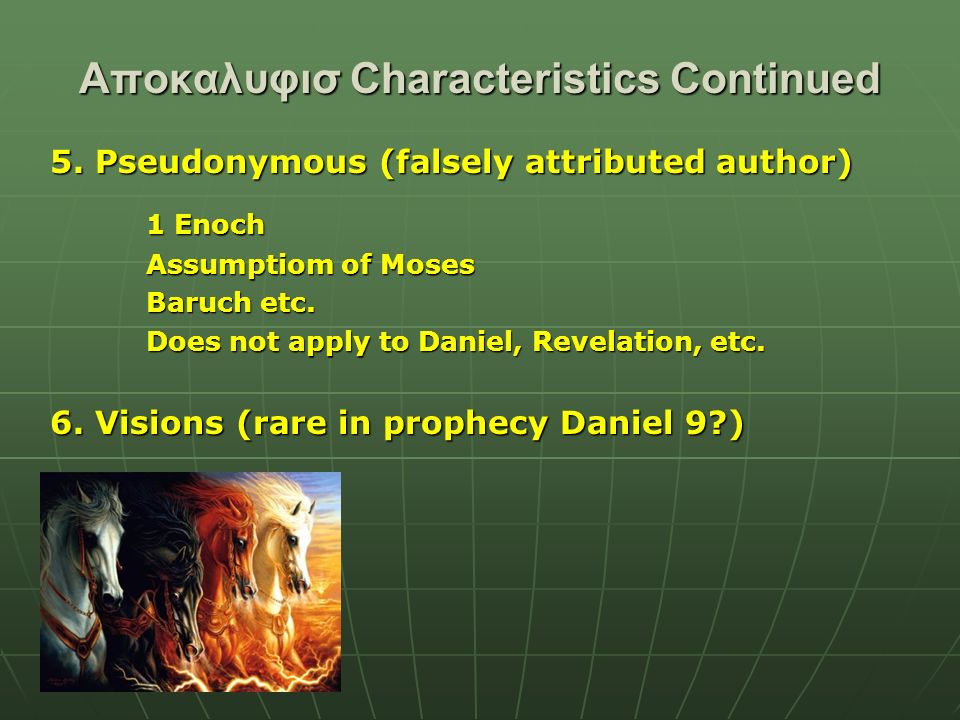 Αποκαλυφισ Characteristics Continued

5. Pseudonymous (falsely attributed author)

1 Enoch
Assumptiom of Moses
Baruch etc.
Does not apply to Daniel, Revelation, etc.

6. Visions (rare in prophecy Daniel 9?)